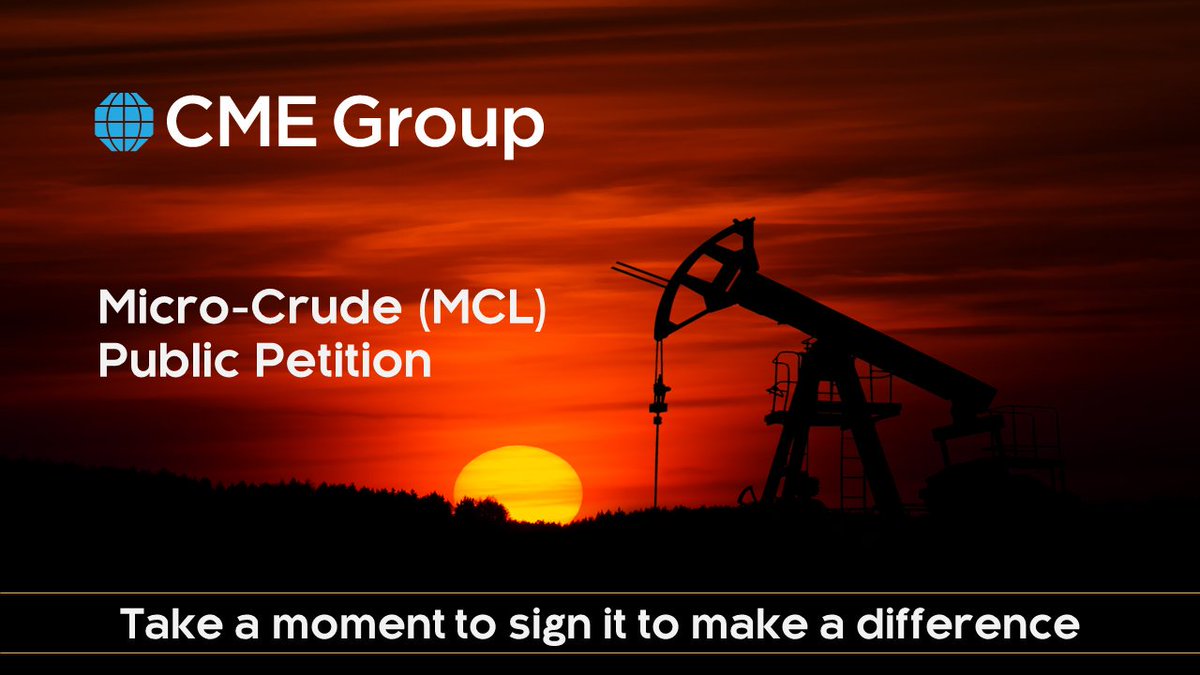 CME Group

Micro-Crude (MCL)
Public Petition

Take a moment to sign it to make a difference